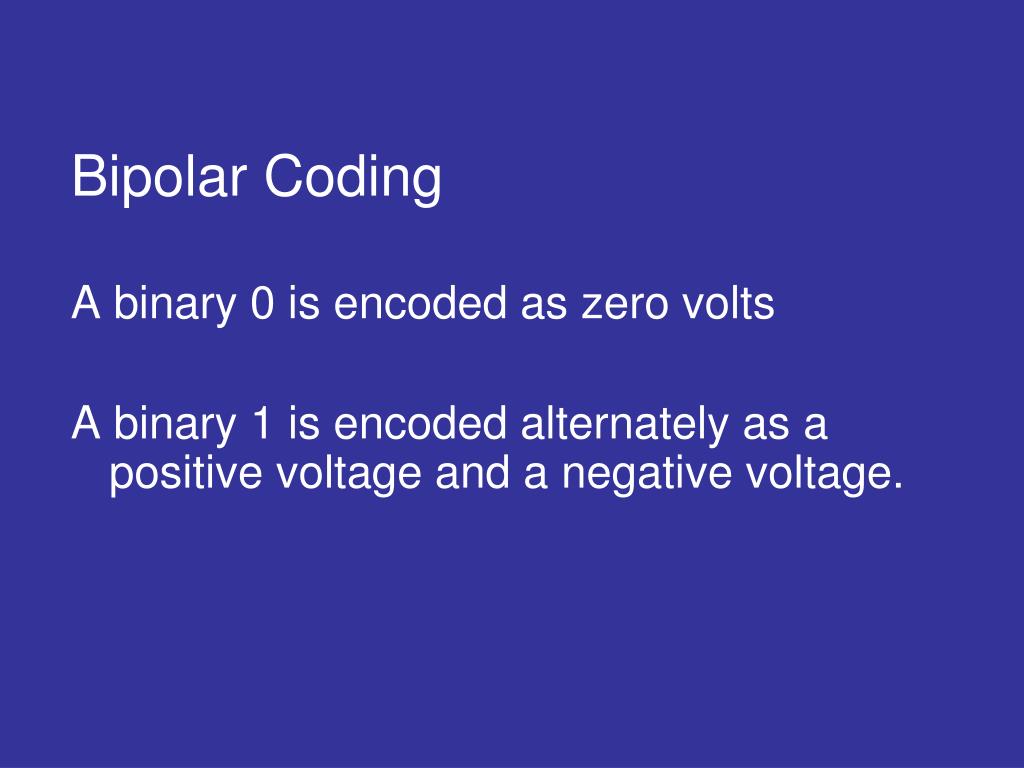 Bipolar Coding

A binary 0 is encoded as zero volts

A binary 1 is encoded alternately as a positive voltage and a negative voltage.